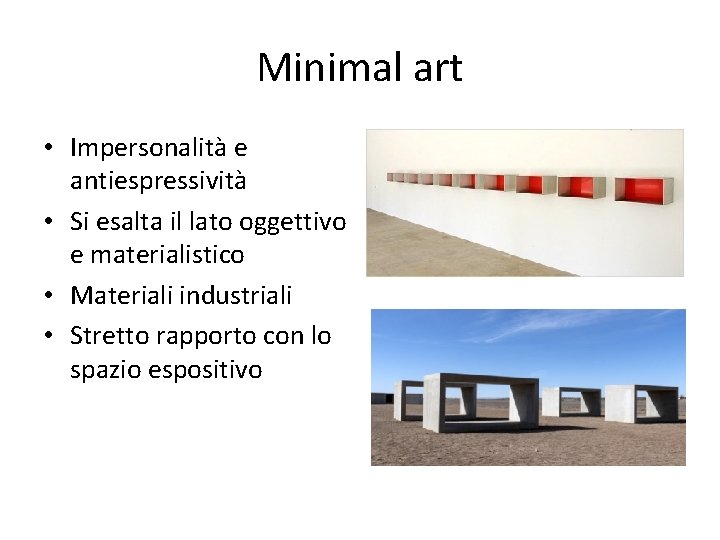 Minimal art

• Impersonalità e antiespressività
• Si esalta il lato oggettivo e materialistico
• Materiali industriali
• Stretto rapporto con lo spazio espositivo